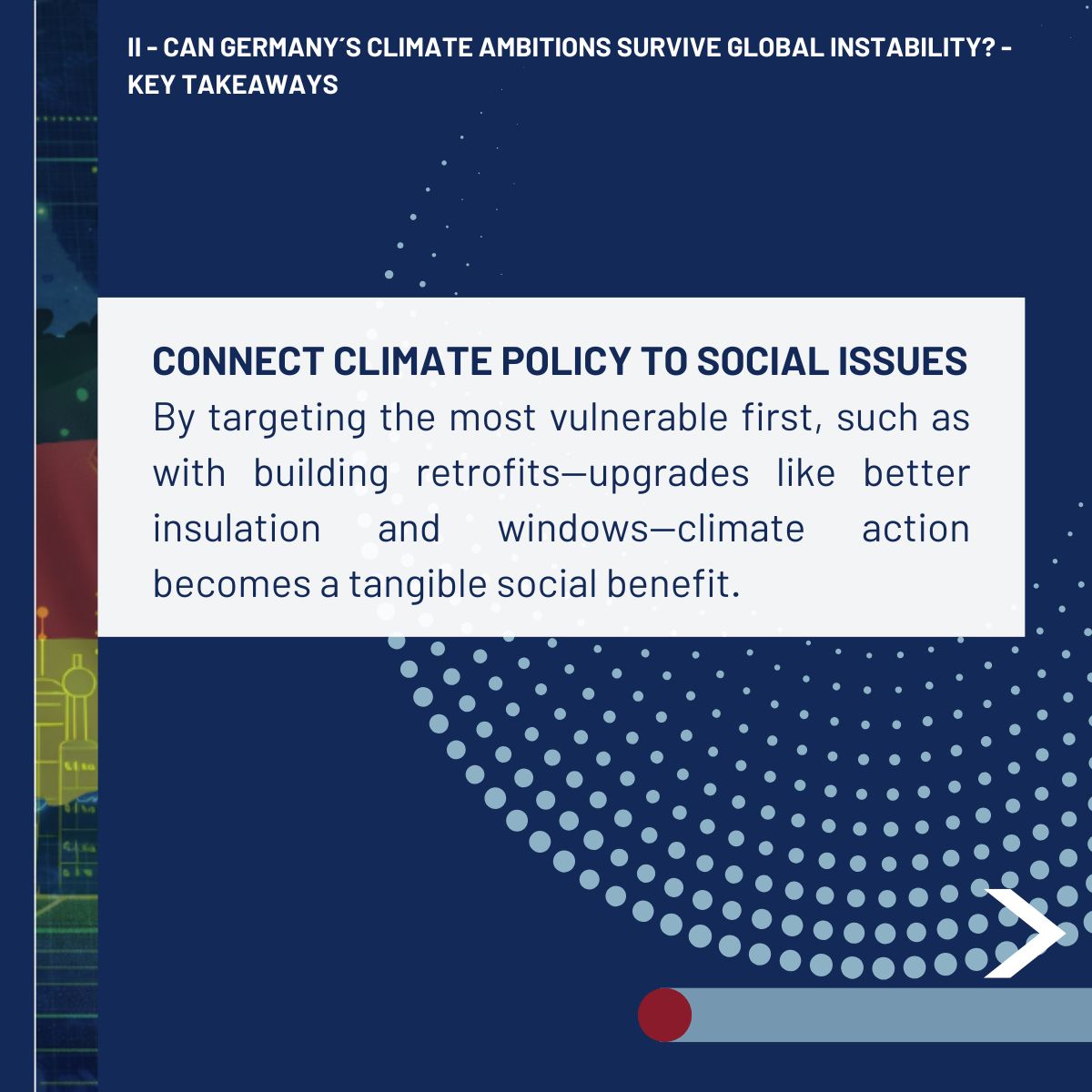 II - CAN GERMANY´S CLIMATE AMBITIONS SURVIVE GLOBAL INSTABILITY? - KEY TAKEAWAYS

CONNECT CLIMATE POLICY TO SOCIAL ISSUES
By targeting the most vulnerable first, such as with building retrofits—upgrades like better insulation and windows—climate action becomes a tangible social benefit.